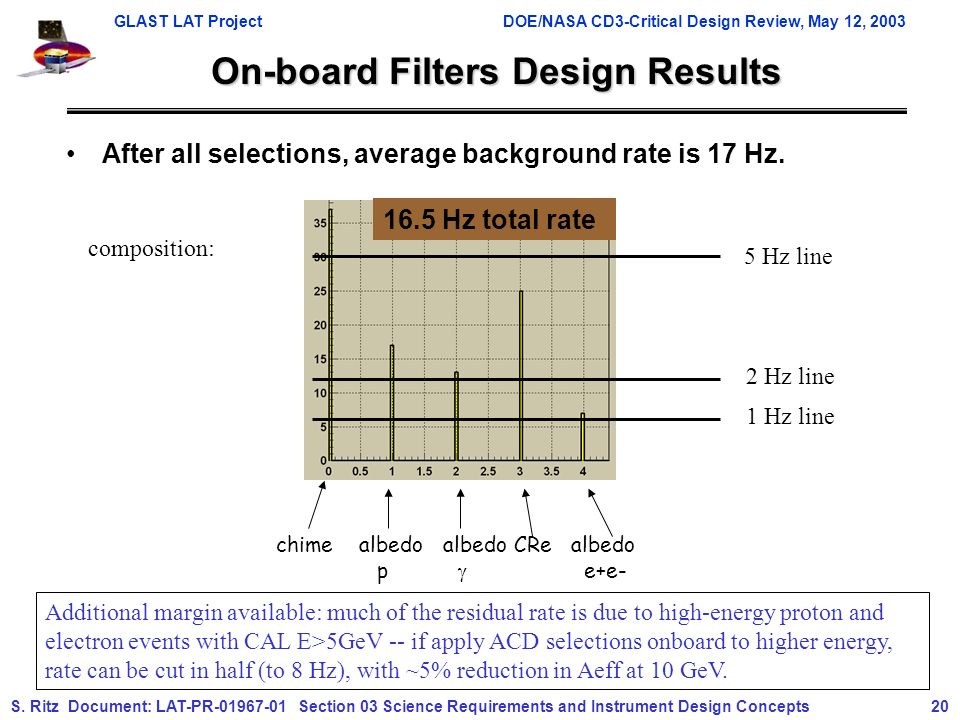 GLAST LAT Project DOE/NASA CD3-Critical Design Review, May 12, 2003

On-board Filters Design Results

• After all selections, average background rate is 17 Hz.

composition:

16.5 Hz total rate

35
30
25
20
15
10
5
0

0 0.5 1 1.5 2 2.5 3 3.5 4

5 Hz line

2 Hz line

1 Hz line

chime albedo p albedo $\gamma$ CRe albedo e+e-

Additional margin available: much of the residual rate is due to high-energy proton and electron events with CAL E>5GeV -- if apply ACD selections onboard to higher energy, rate can be cut in half (to 8 Hz), with ~5% reduction in Aeff at 10 GeV.

S. Ritz Document: LAT-PR-01967-01 Section 03 Science Requirements and Instrument Design Concepts 20